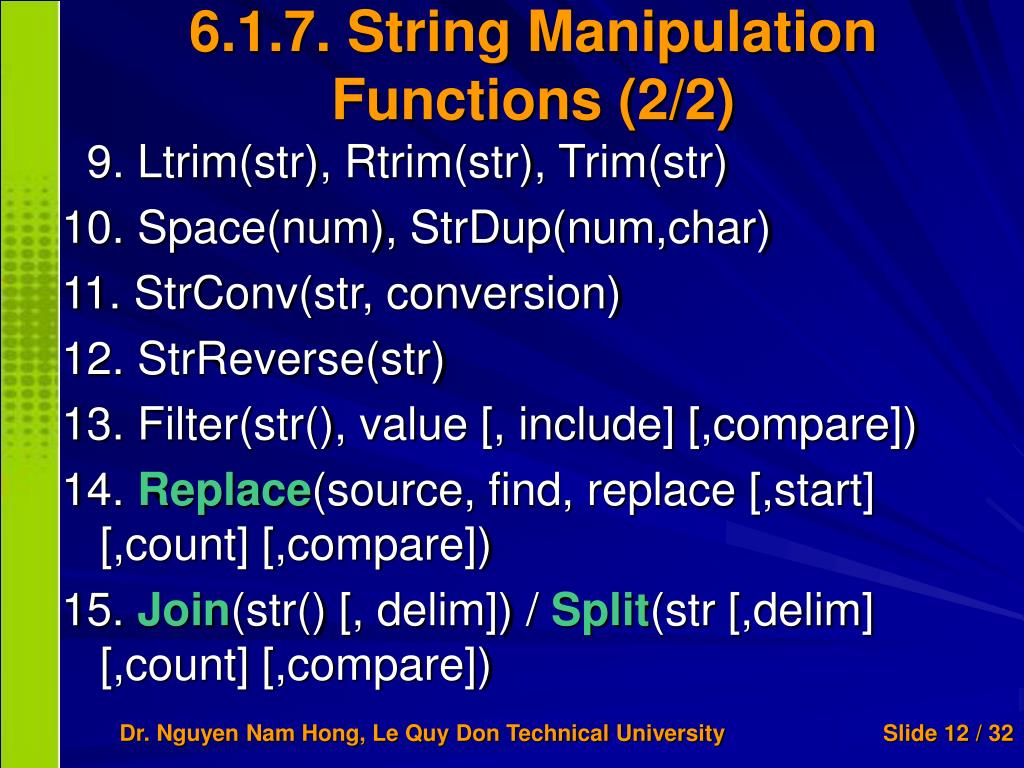 6.1.7. String Manipulation Functions (2/2)

9. Ltrim(str), Rtrim(str), Trim(str)

10. Space(num), StrDup(num,char)

11. StrConv(str, conversion)

12. StrReverse(str)

13. Filter(str(), value [, include] [,compare])

14. Replace(source, find, replace [,start] [,count] [,compare])

15. Join(str() [, delim]) / Split(str [,delim] [,count] [,compare])

Dr. Nguyen Nam Hong, Le Quy Don Technical University

Slide 12 / 32